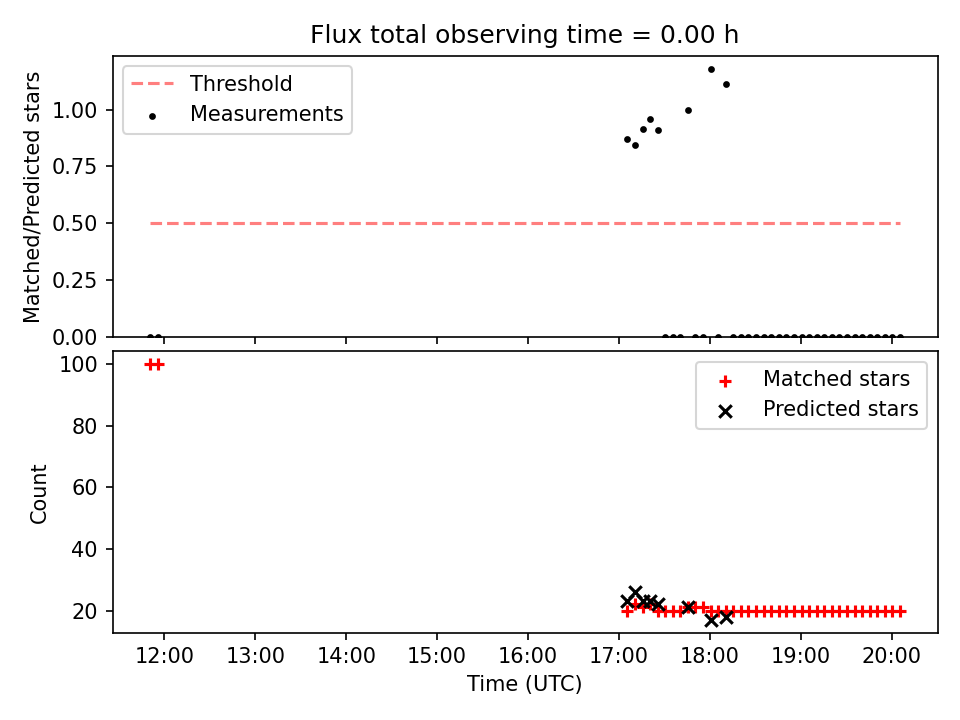 Flux total observing time = 0.00 h

Threshold
Measurements

Matched/Predicted stars

1.00
0.75
0.50
0.25
0.00

Matched stars
Predicted stars

Count

100
80
60
40
20

12:00
13:00
14:00
15:00
16:00
17:00
18:00
19:00
20:00

Time (UTC)